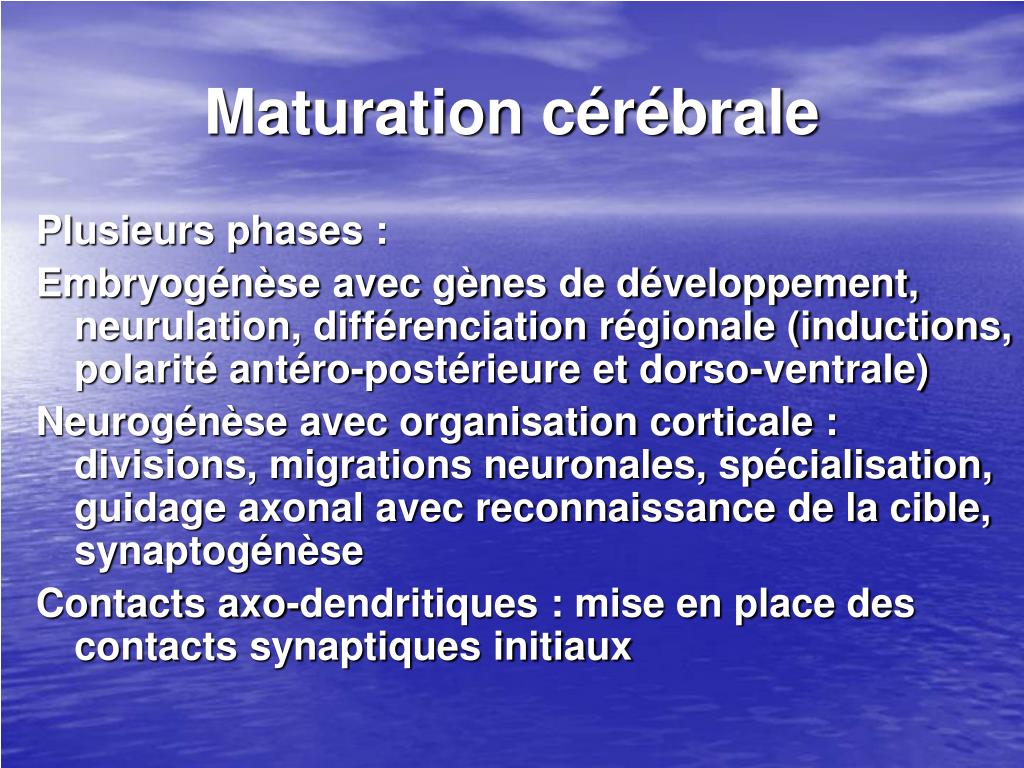 Maturation cérébrale

Plusieurs phases :

Embryogénèse avec gènes de développement, neurulation, différenciation régionale (inductions, polarité antéro-postérieure et dorso-ventrale)

Neurogénèse avec organisation corticale : divisions, migrations neuronales, spécialisation, guidage axonal avec reconnaissance de la cible, synaptogénèse

Contacts axo-dendritiques : mise en place des contacts synaptiques initiaux